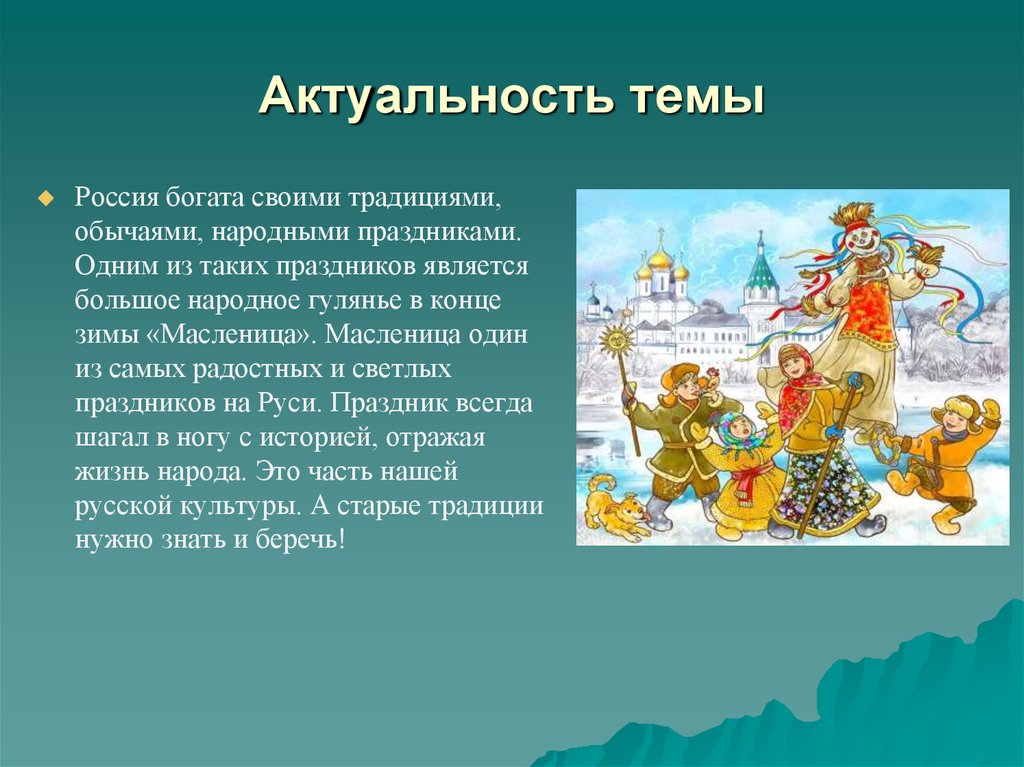 Актуальность темы

Россия богата своими традициями, обычаями, народными праздниками. Одним из таких праздников является большое народное гулянье в конце зимы «Масленица». Масленица один из самых радостных и светлых праздников на Руси. Праздник всегда шагал в ногу с историей, отражая жизнь народа. Это часть нашей русской культуры. А старые традиции нужно знать и беречь!